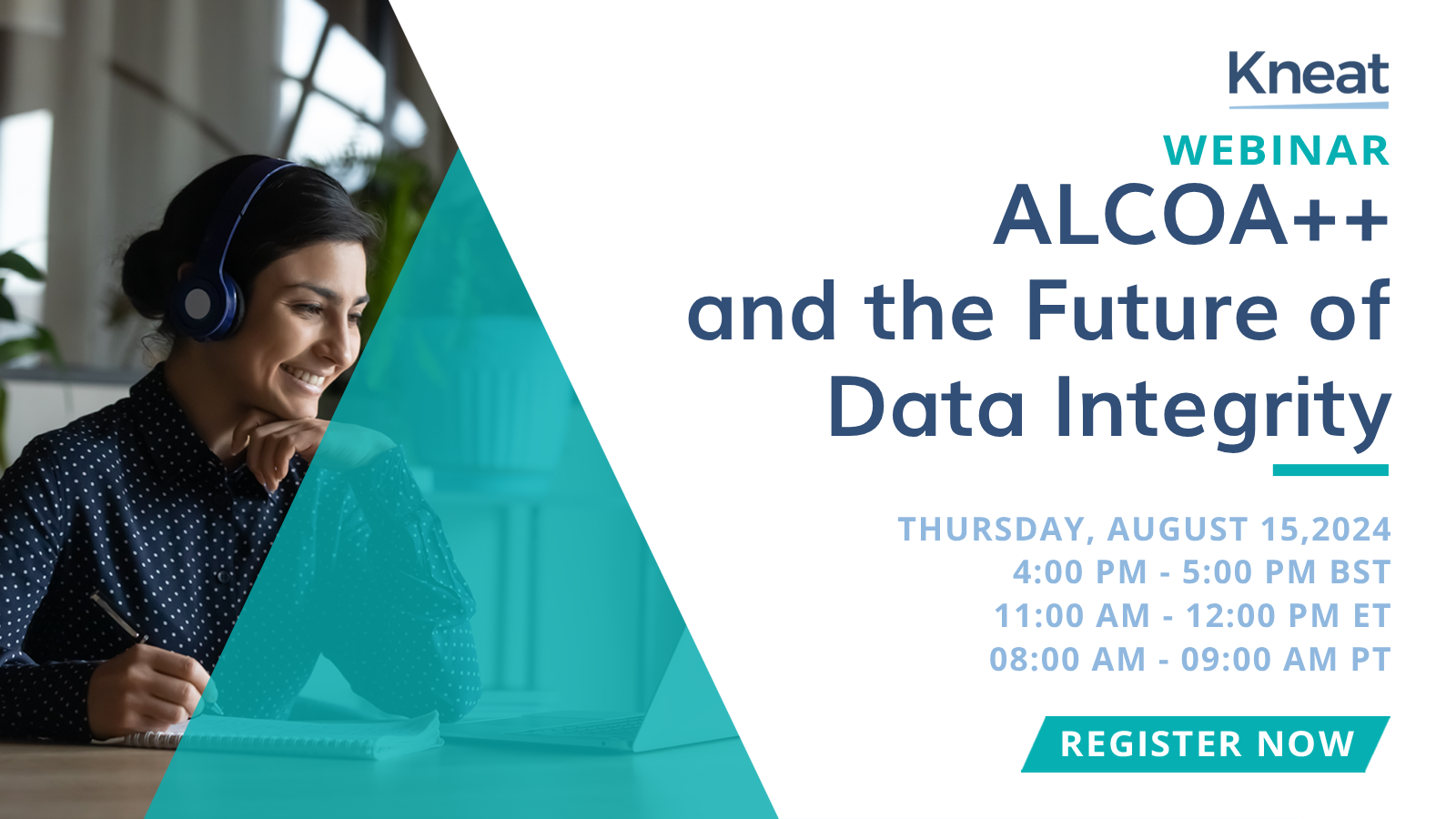 Kneat

WEBINAR

ALCOA++ and the Future of Data Integrity

THURSDAY, AUGUST 15,2024
4:00 PM - 5:00 PM BST
11:00 AM - 12:00 PM ET
08:00 AM - 09:00 AM PT

REGISTER NOW